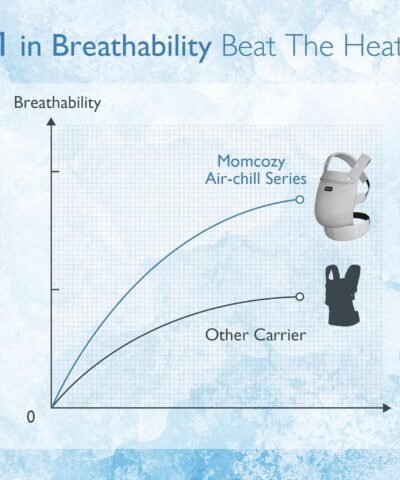 1 in Breathability Beat The Heat

Breathability

Momcozy Air-chill Series

Other Carrier

0